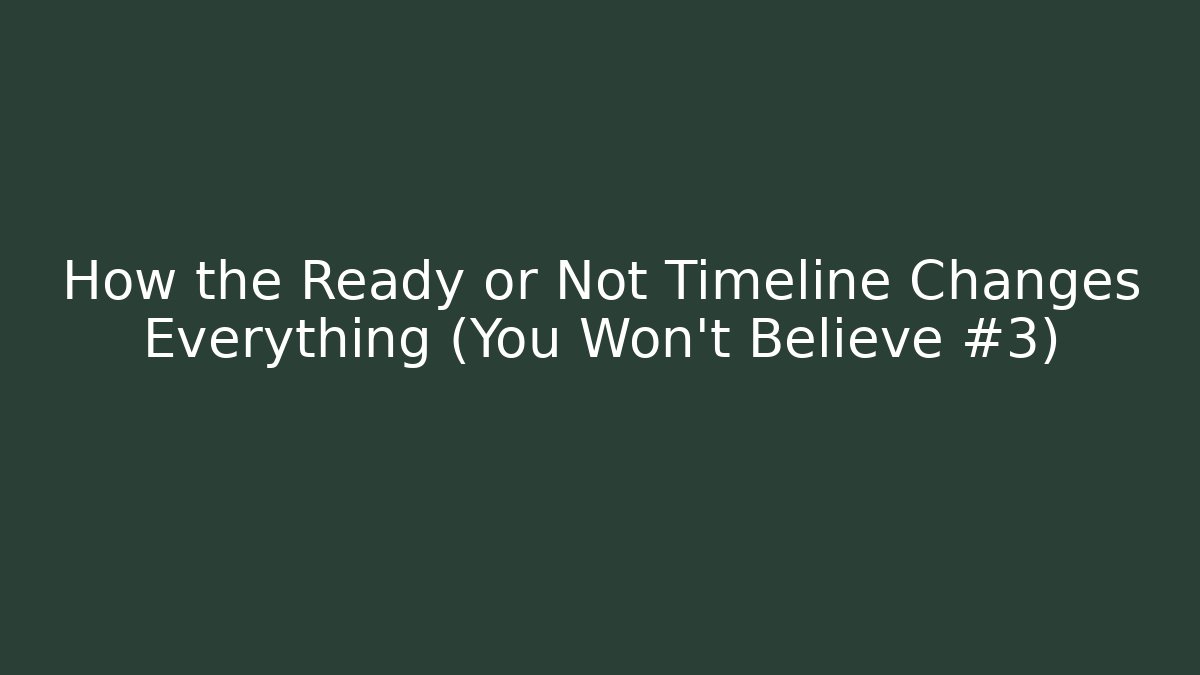 How the Ready or Not Timeline Changes Everything (You Won't Believe #3)